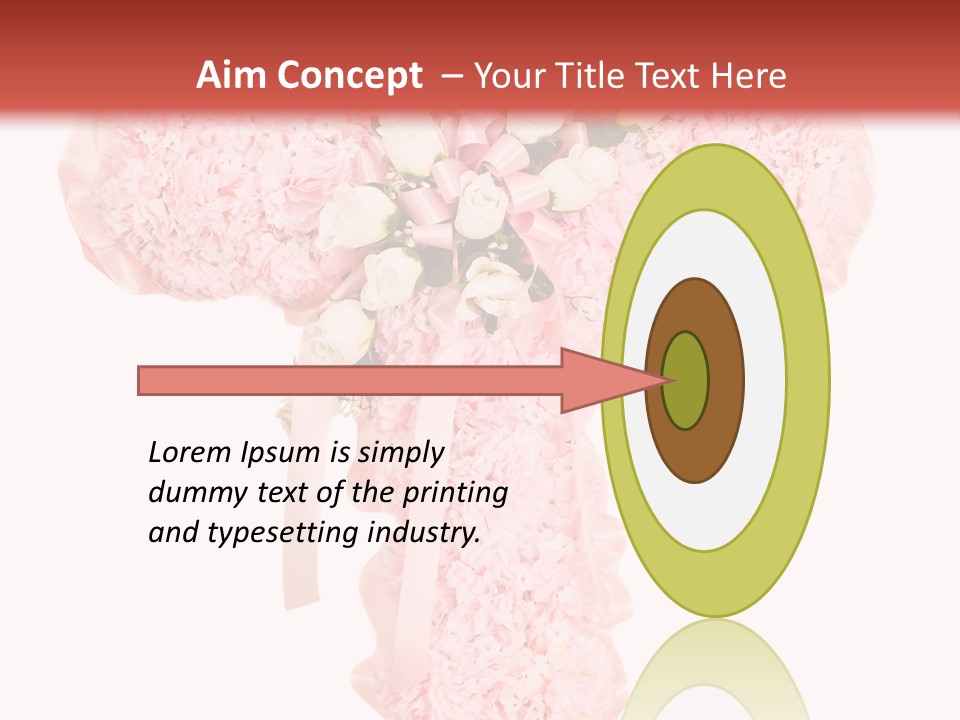 Aim Concept – Your Title Text Here

Lorem Ipsum is simply dummy text of the printing and typesetting industry.